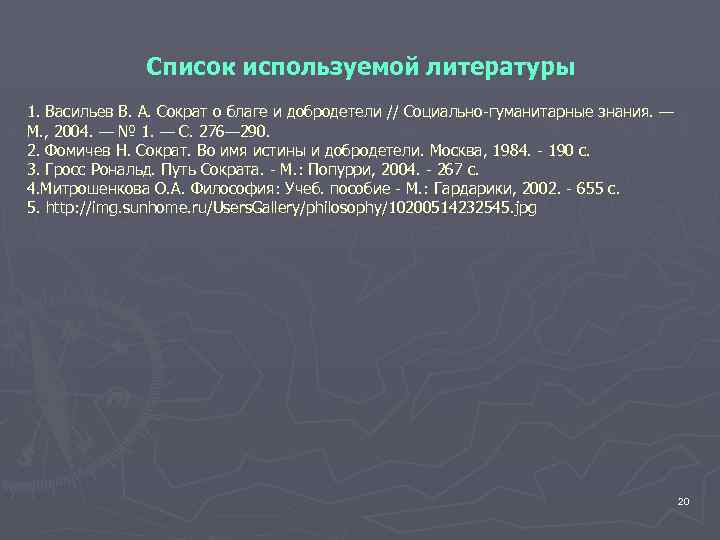 Список используемой литературы

1. Васильев В. А. Сократ о благе и добродетели // Социально-гуманитарные знания. — М., 2004. — № 1. — С. 276—290.
2. Фомичев Н. Сократ. Во имя истины и добродетели. Москва, 1984. - 190 с.
3. Гросс Рональд. Путь Сократа. - М.: Попурри, 2004. - 267 с.
4.Митрошенкова О.А. Философия: Учеб. пособие - М.: Гардарики, 2002. - 655 с.
5. http://img.sunhome.ru/UsersGallery/philosophy/10200514232545.jpg

20